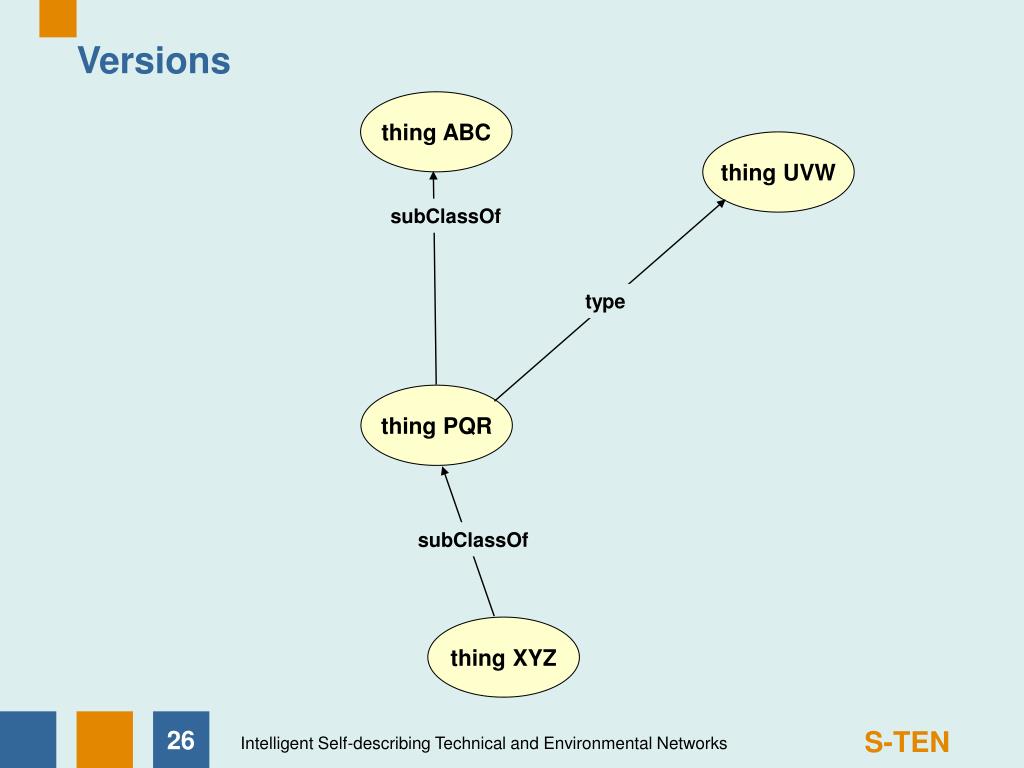 Versions

thing ABC

thing UVW

subClassOf

type

thing PQR

subClassOf

thing XYZ

26

Intelligent Self-describing Technical and Environmental Networks

S-TEN